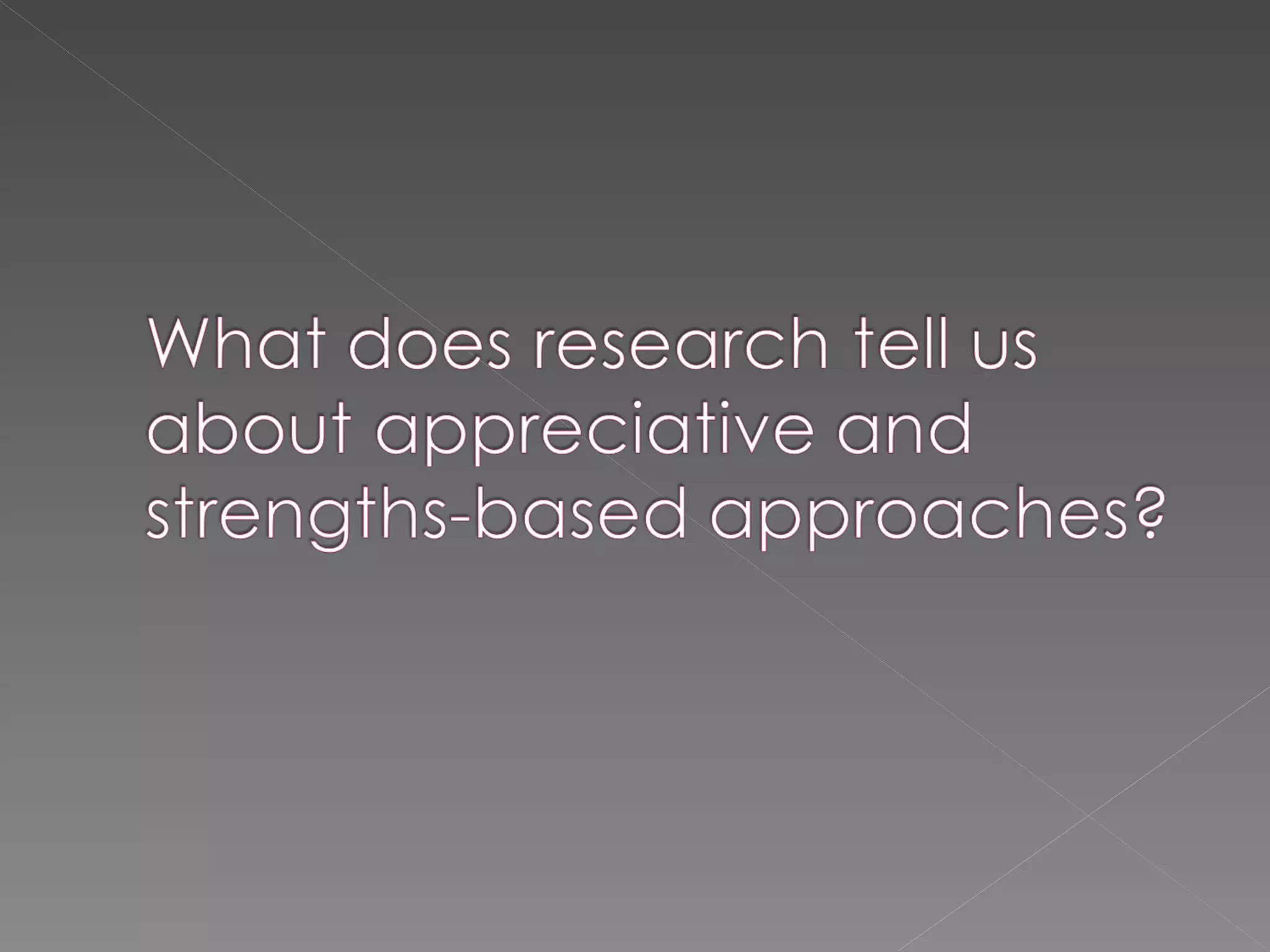 What does research tell us about appreciative and strengths-based approaches?